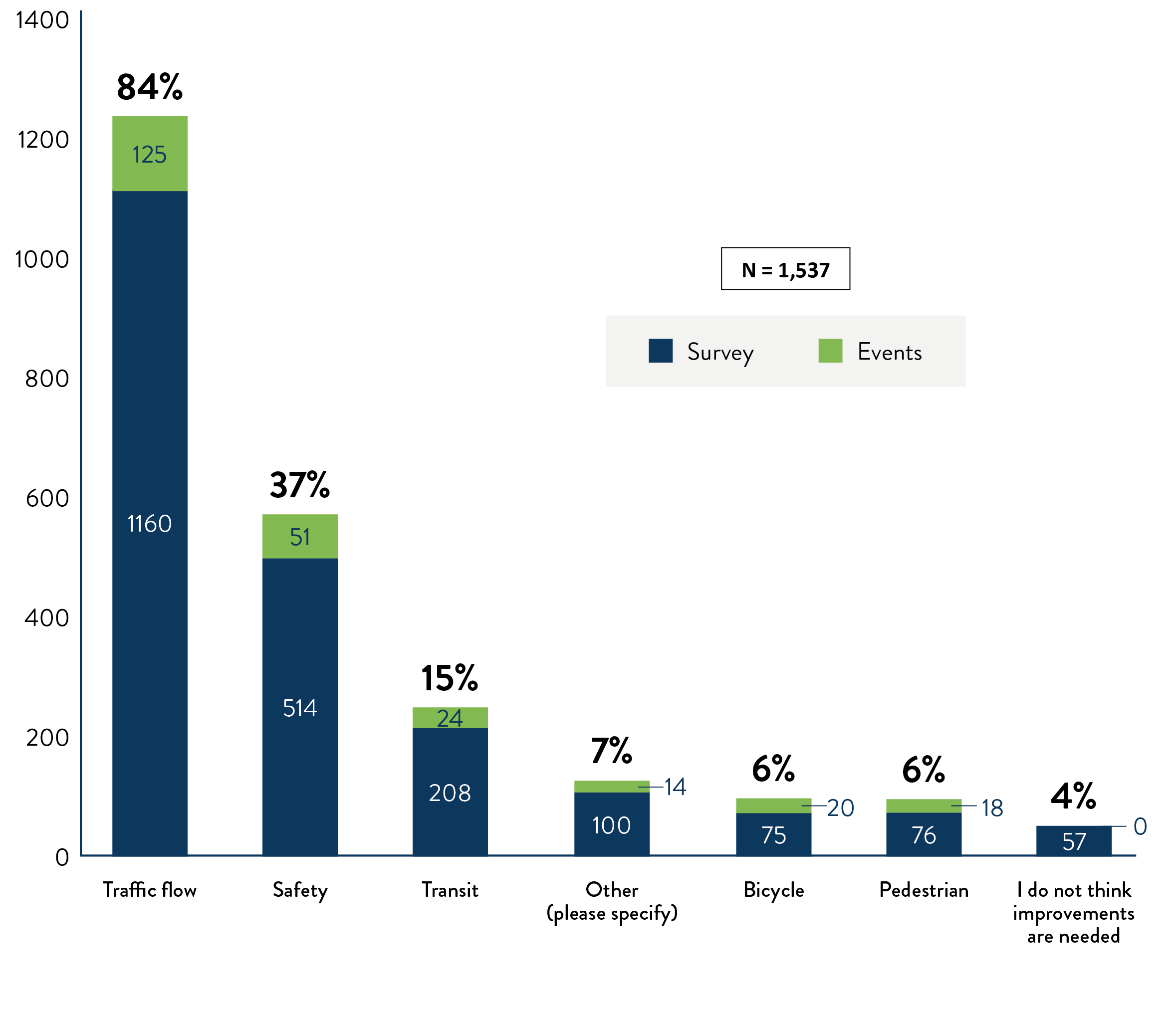 1400
1200
1000
800
600
400
200
0

84%
125
1160

37%
51
514

15%
24
208

7%
14
100

6%
20
75

6%
18
76

4%
0
57

N = 1,537

Survey Events

Traffic flow
Safety
Transit
Other (please specify)
Bicycle
Pedestrian
I do not think improvements are needed